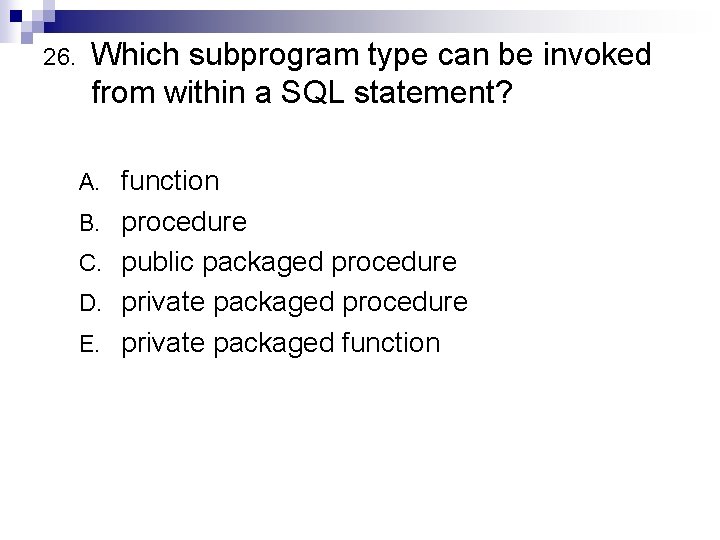 26. Which subprogram type can be invoked from within a SQL statement?

A. function
B. procedure
C. public packaged procedure
D. private packaged procedure
E. private packaged function